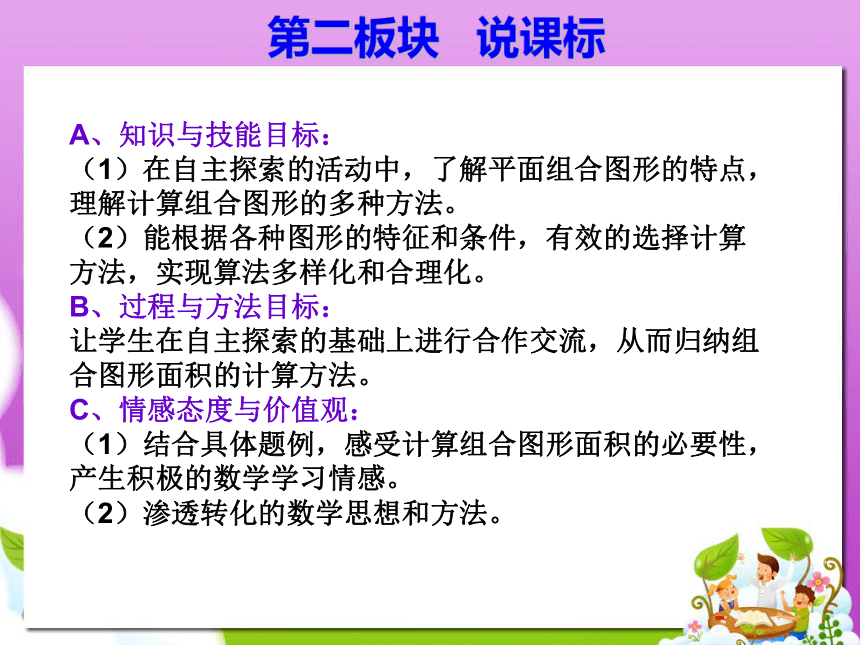 第二板块　说课标

A、知识与技能目标：
（1）在自主探索的活动中，了解平面组合图形的特点，理解计算组合图形的多种方法。
（2）能根据各种图形的特征和条件，有效的选择计算方法，实现算法多样化和合理化。
B、过程与方法目标：
让学生在自主探索的基础上进行合作交流，从而归纳组合图形面积的计算方法。
C、情感态度与价值观：
（1）结合具体题例，感受计算组合图形面积的必要性，产生积极的数学学习情感。
（2）渗透转化的数学思想和方法。